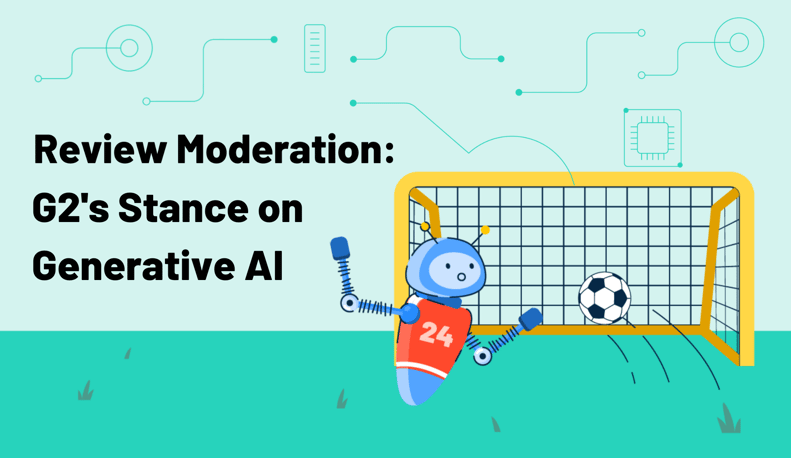 Review Moderation: G2's Stance on Generative AI

24